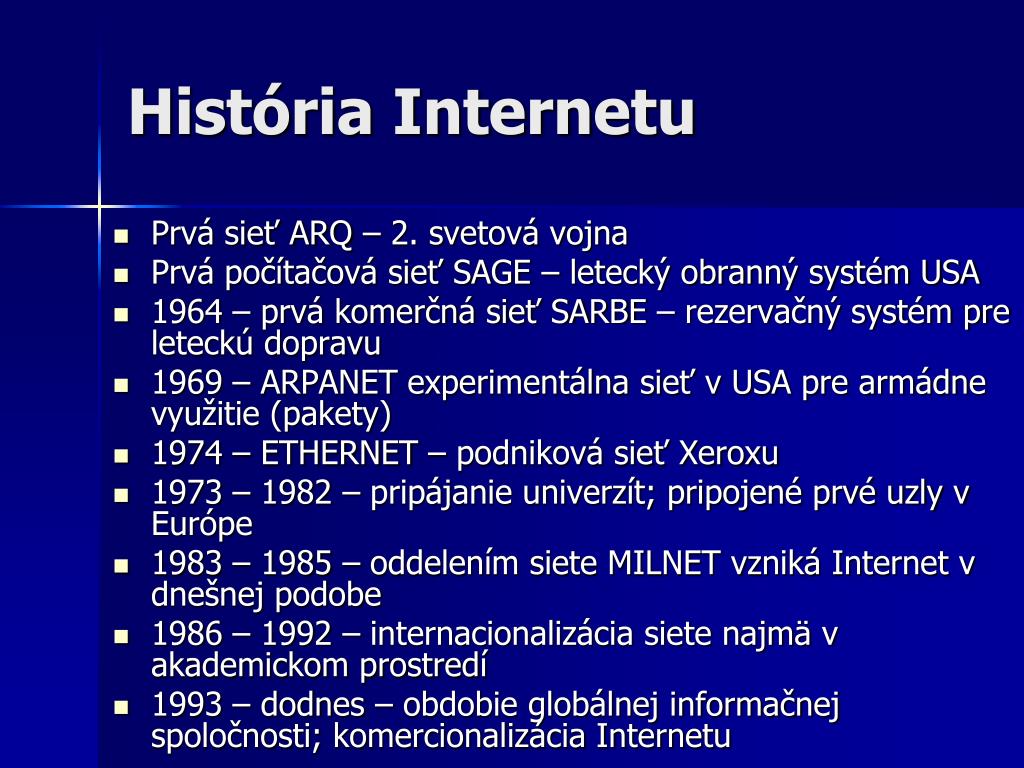 História Internetu

- Prvá sieť ARQ – 2. svetová vojna
- Prvá počítačová sieť SAGE – letecký obranný systém USA
- 1964 – prvá komerčná sieť SARBE – rezervačný systém pre leteckú dopravu
- 1969 – ARPANET experimentálna sieť v USA pre armádne využitie (pakety)
- 1974 – ETHERNET – podniková sieť Xeroxu
- 1973 – 1982 – pripájanie univerzít; pripojené prvé uzly v Európe
- 1983 – 1985 – oddelením siete MILNET vzniká Internet v dnešnej podobe
- 1986 – 1992 – internacionalizácia siete najmä v akademickom prostredí
- 1993 – dodnes – obdobie globálnej informačnej spoločnosti; komercionalizácia Internetu